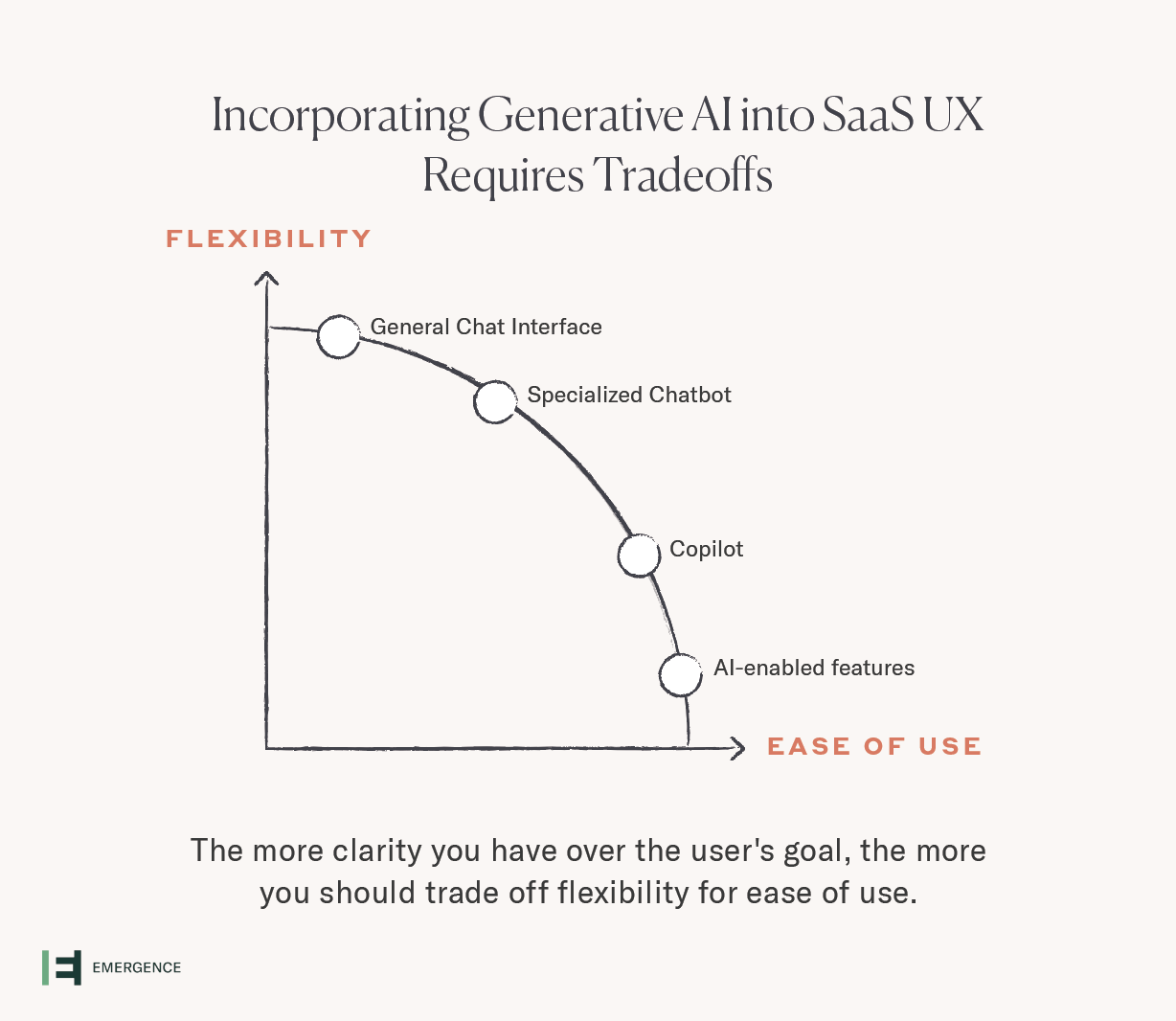 Incorporating Generative AI into SaaS UX Requires Tradeoffs

FLEXIBILITY

General Chat Interface

Specialized Chatbot

Copilot

AI-enabled features

EASE OF USE

The more clarity you have over the user's goal, the more you should trade off flexibility for ease of use.

EMERGENCE